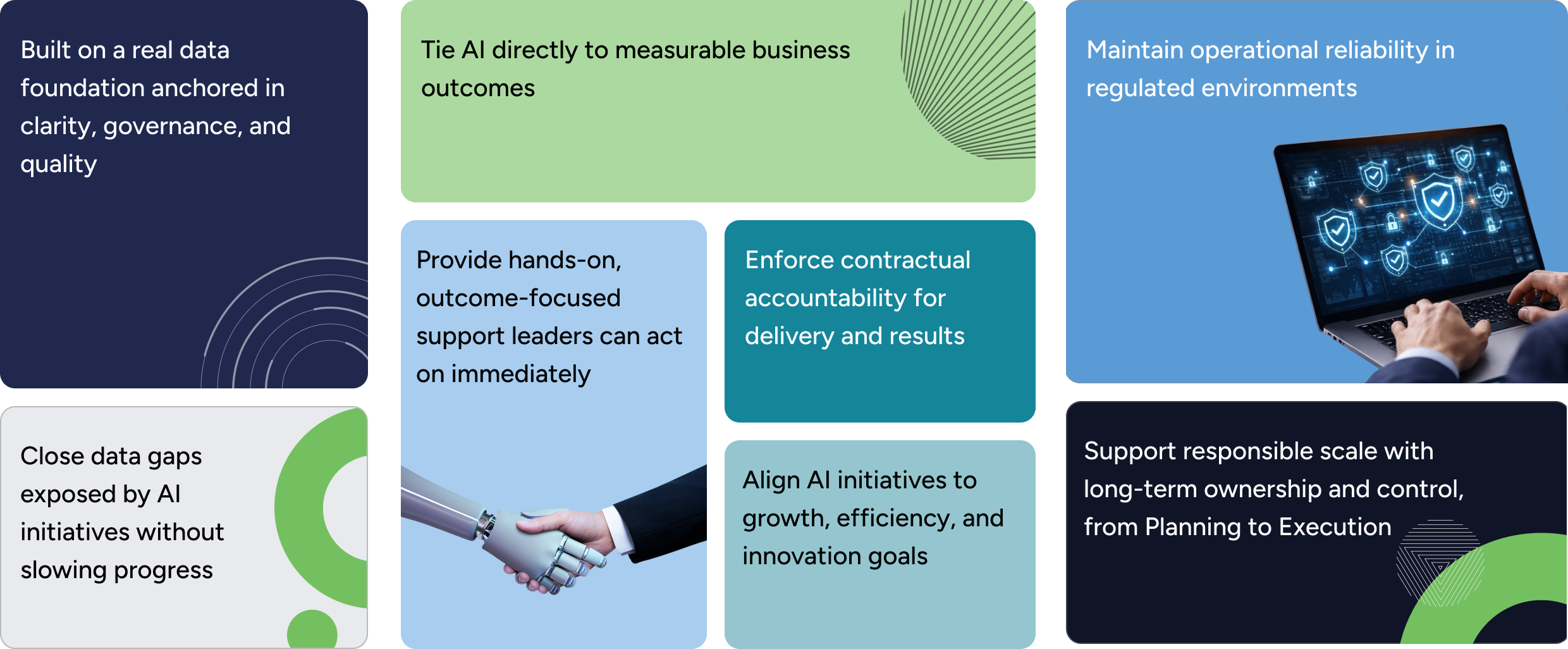 Built on a real data foundation anchored in clarity, governance, and quality

Close data gaps exposed by AI initiatives without slowing progress

Tie AI directly to measurable business outcomes

Provide hands-on, outcome-focused support leaders can act on immediately

Enforce contractual accountability for delivery and results

Align AI initiatives to growth, efficiency, and innovation goals

Maintain operational reliability in regulated environments

Support responsible scale with long-term ownership and control, from Planning to Execution